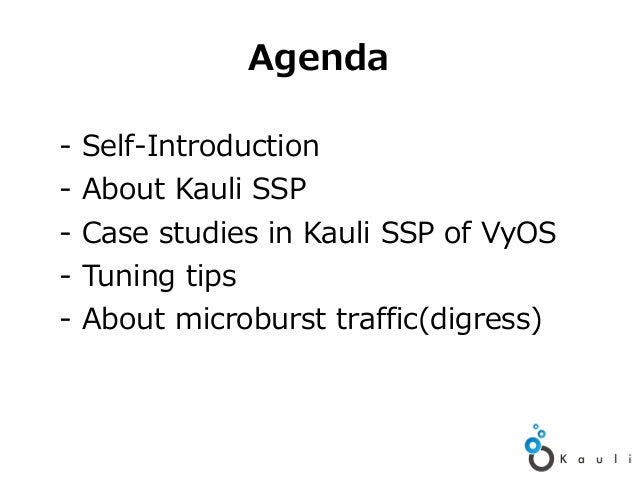 Agenda

- Self-Introduction
- About Kauli SSP
- Case studies in Kauli SSP of VyOS
- Tuning tips
- About microburst traffic(digress)

Kauli